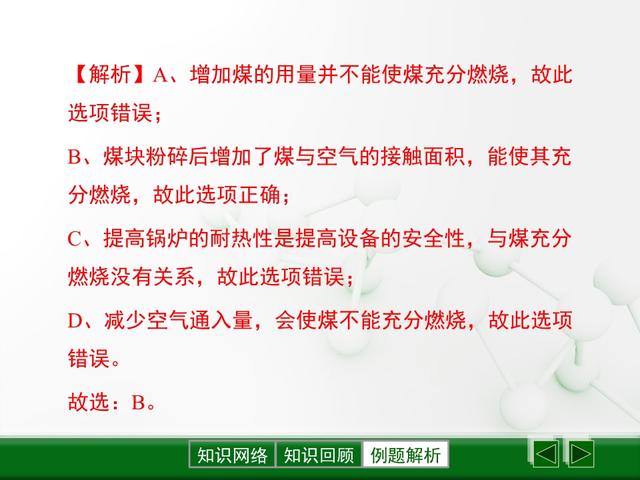 【解析】A、增加煤的用量并不能使煤充分燃烧，故此选项错误；

B、煤块粉碎后增加了煤与空气的接触面积，能使其充分燃烧，故此选项正确；

C、提高锅炉的耐热性是提高设备的安全性，与煤充分燃烧没有关系，故此选项错误；

D、减少空气通入量，会使煤不能充分燃烧，故此选项错误。

故选：B。

知识网络 知识回顾 例题解析